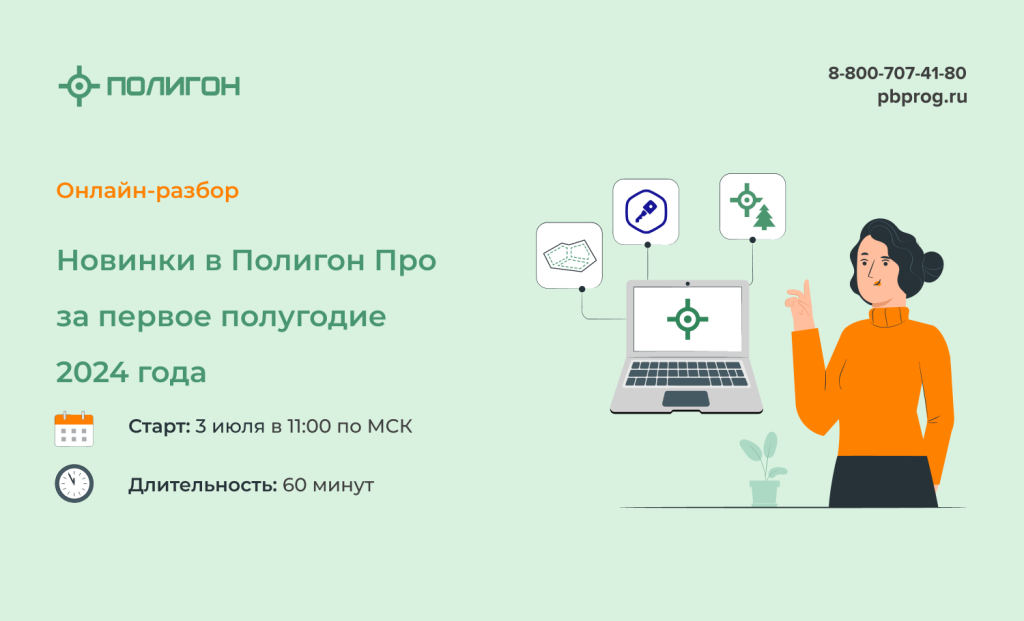 ПОЛИГОН

8-800-707-41-80
pbprog.ru

Онлайн-разбор

Новинки в Полигон Про за первое полугодие 2024 года

Старт: 3 июля в 11:00 по МСК

Длительность: 60 минут